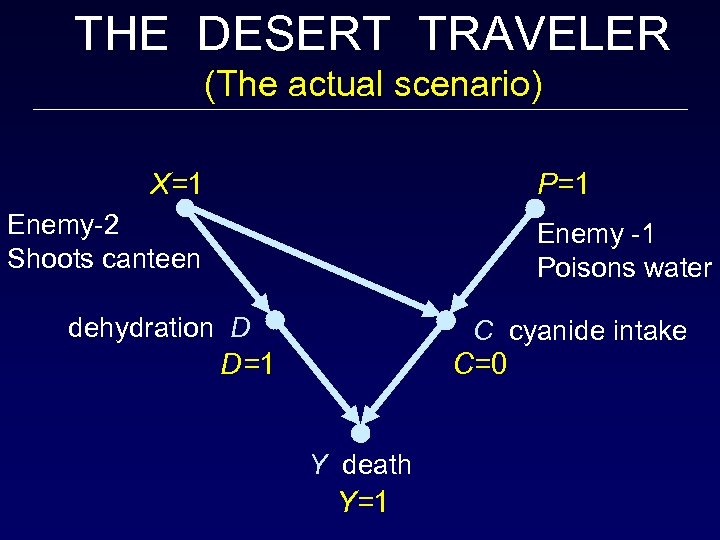 THE DESERT TRAVELER
(The actual scenario)

$X=1$

Enemy-2
Shoots canteen

$P=1$

Enemy -1
Poisons water

dehydration $D$

$D=1$

$C$ cyanide intake

$C=0$

$Y$ death

$Y=1$